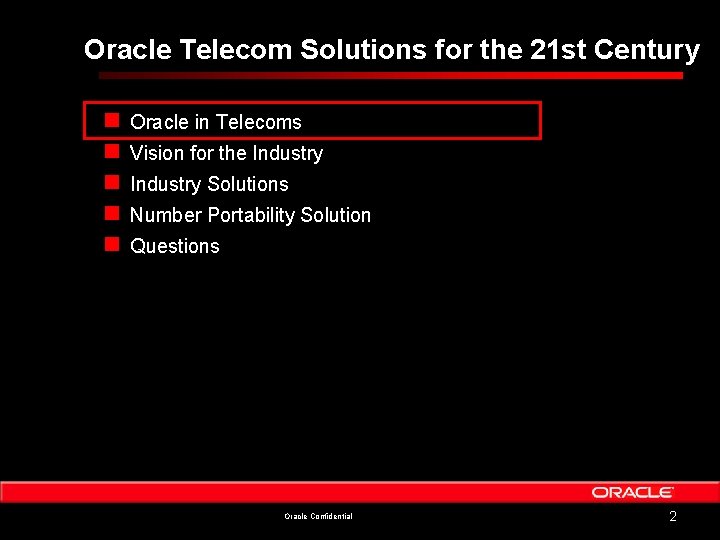 Oracle Telecom Solutions for the 21st Century

- Oracle in Telecoms
- Vision for the Industry
- Industry Solutions
- Number Portability Solution
- Questions

ORACLE

Oracle Confidential

2